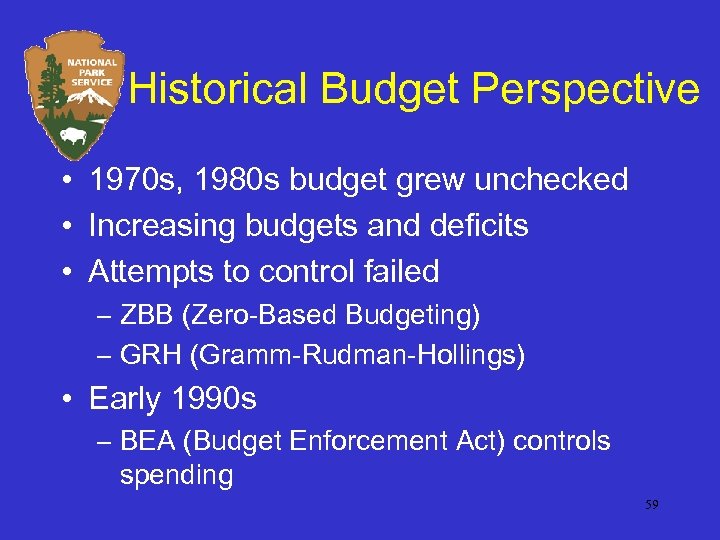 NATIONAL PARK SERVICE

Historical Budget Perspective

• 1970s, 1980s budget grew unchecked
• Increasing budgets and deficits
• Attempts to control failed
– ZBB (Zero-Based Budgeting)
– GRH (Gramm-Rudman-Hollings)
• Early 1990s
– BEA (Budget Enforcement Act) controls spending

59